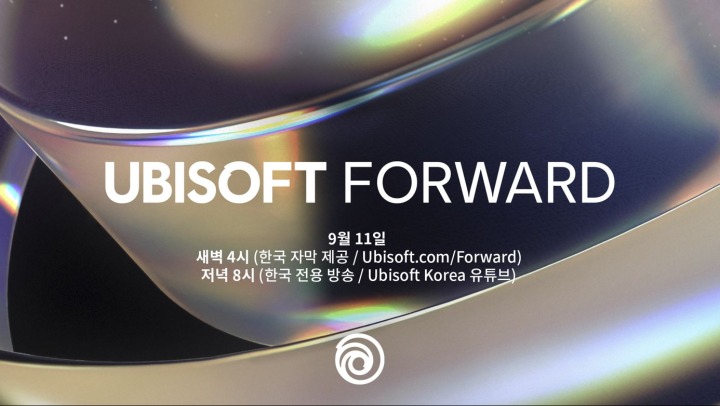 UBISOFT FORWARD

9월 11일
새벽 4시 (한국 자막 제공 / Ubisoft.com/Forward)
저녁 8시 (한국 전용 방송 / Ubisoft Korea 유튜브)